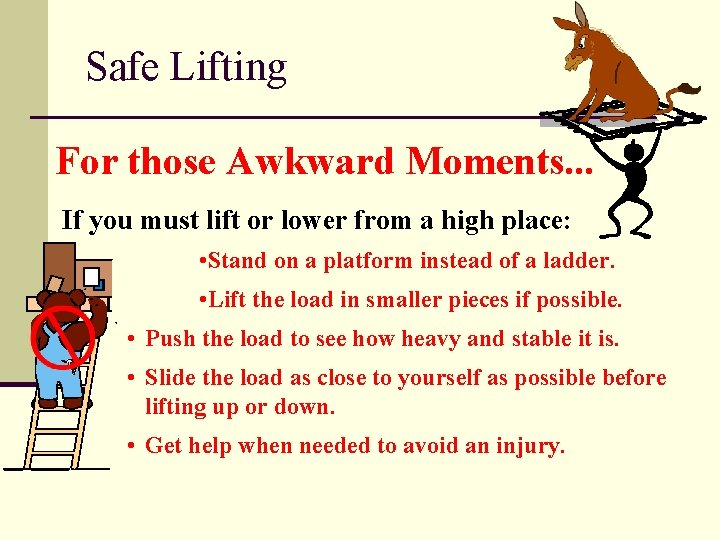 Safe Lifting

For those Awkward Moments...

If you must lift or lower from a high place:

•Stand on a platform instead of a ladder.

•Lift the load in smaller pieces if possible.

• Push the load to see how heavy and stable it is.

• Slide the load as close to yourself as possible before lifting up or down.

• Get help when needed to avoid an injury.